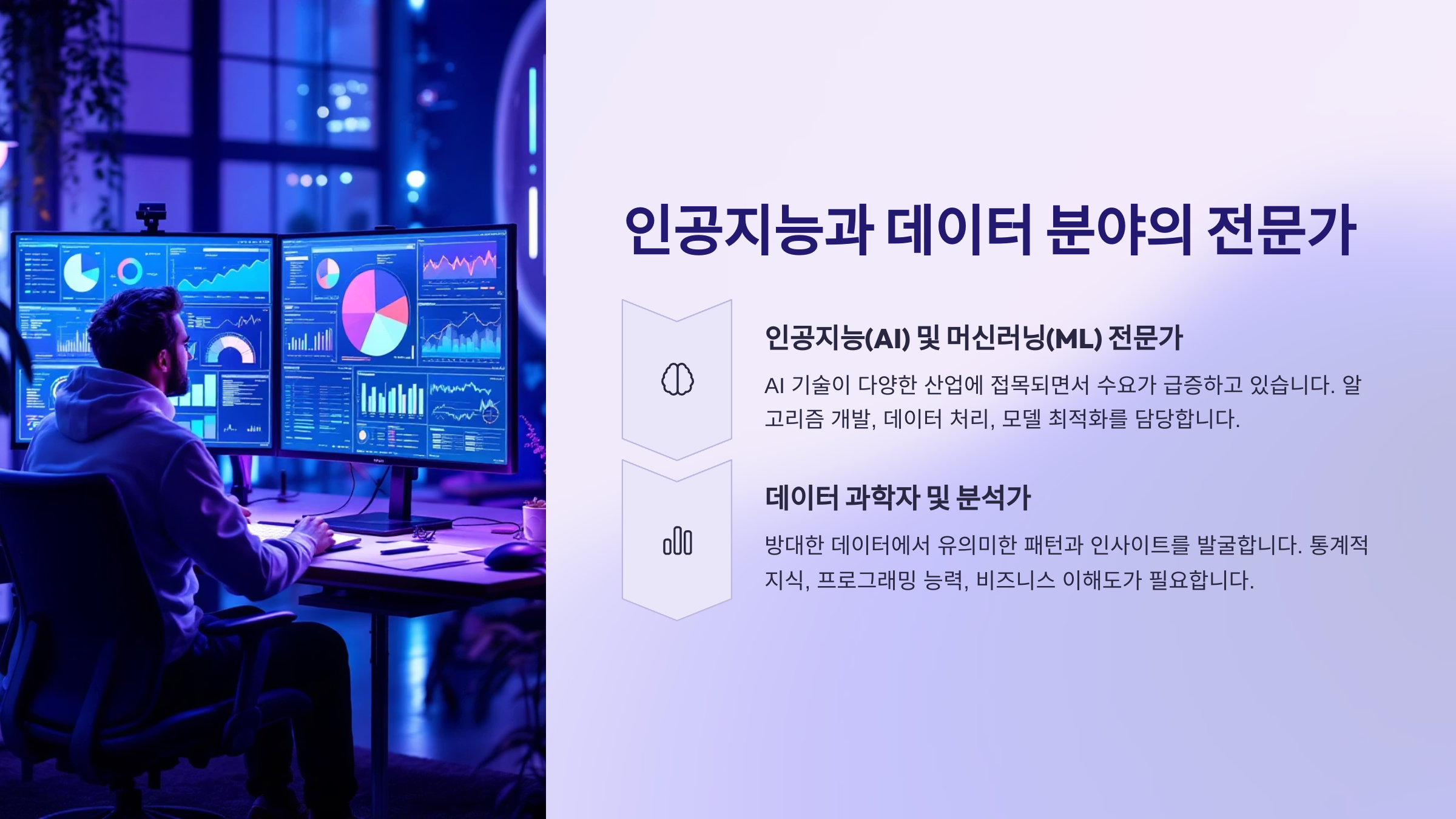 인공지능과 데이터 분야의 전문가

인공지능(AI) 및 머신러닝(ML) 전문가

AI 기술이 다양한 산업에 접목되면서 수요가 급증하고 있습니다. 알고리즘 개발, 데이터 처리, 모델 최적화를 담당합니다.

데이터 과학자 및 분석가

방대한 데이터에서 유의미한 패턴과 인사이트를 발굴합니다. 통계적 지식, 프로그래밍 능력, 비즈니스 이해도가 필요합니다.